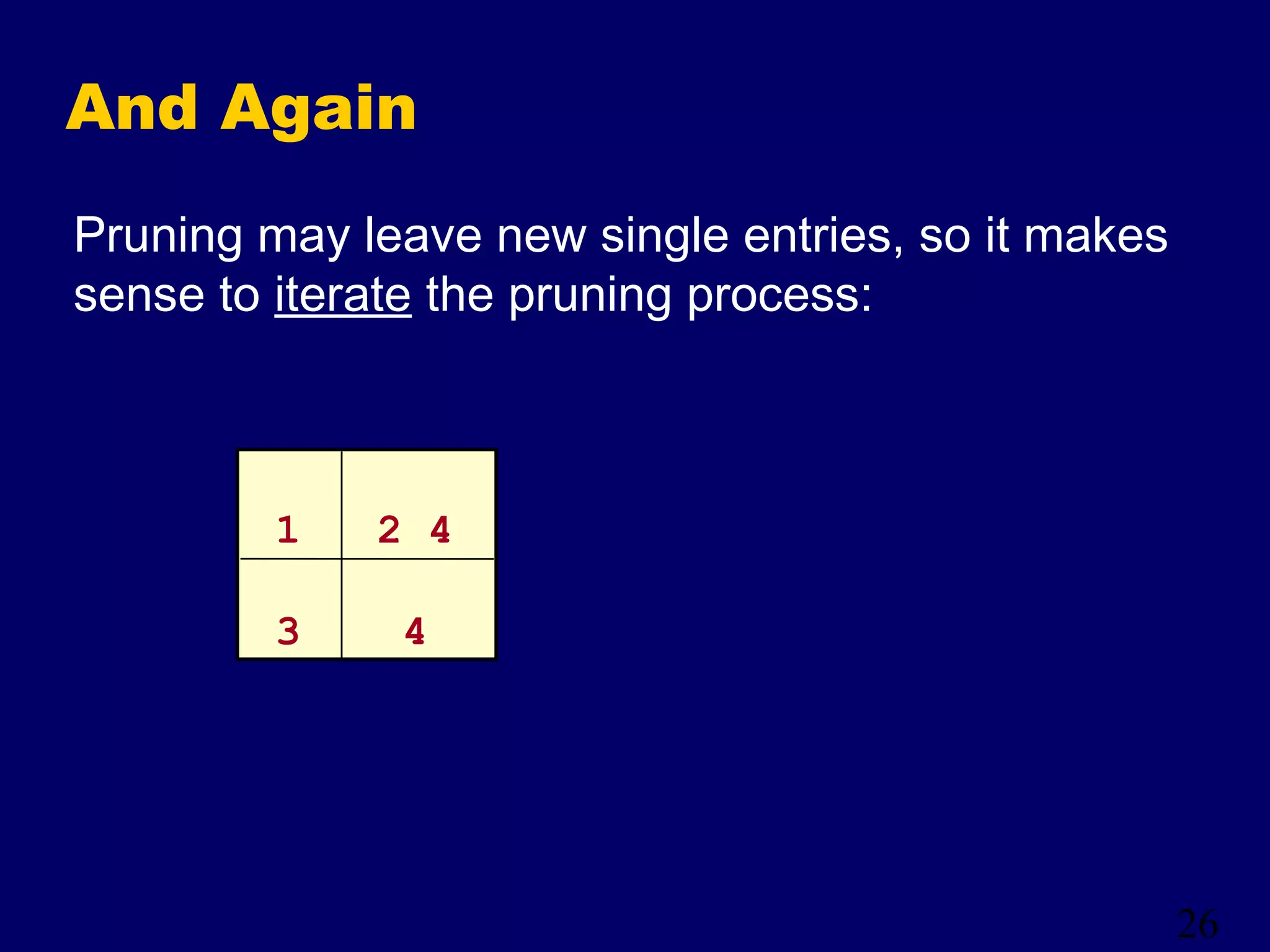 And Again

Pruning may leave new single entries, so it makes sense to iterate the pruning process:

| 1 | 2 4 |
|---|---|
| 3 | 4 |

26